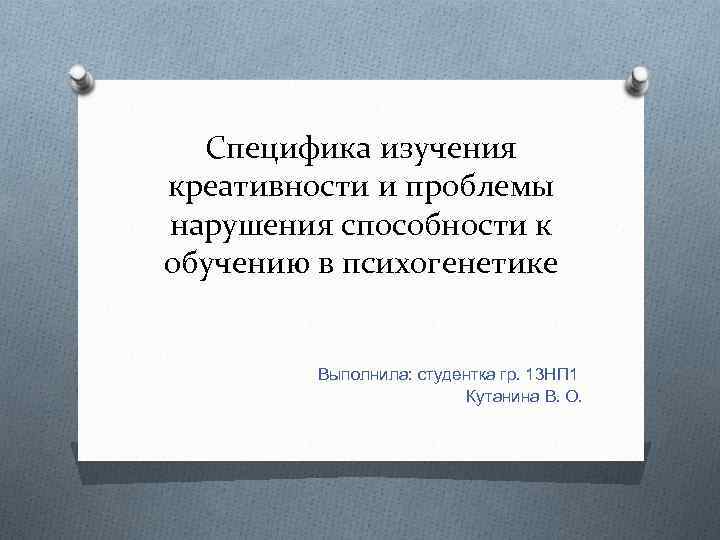 Специфика изучения креативности и проблемы нарушения способности к обучению в психогенетике

Выполнила: студентка гр. 13НП1
Кутанина В. О.